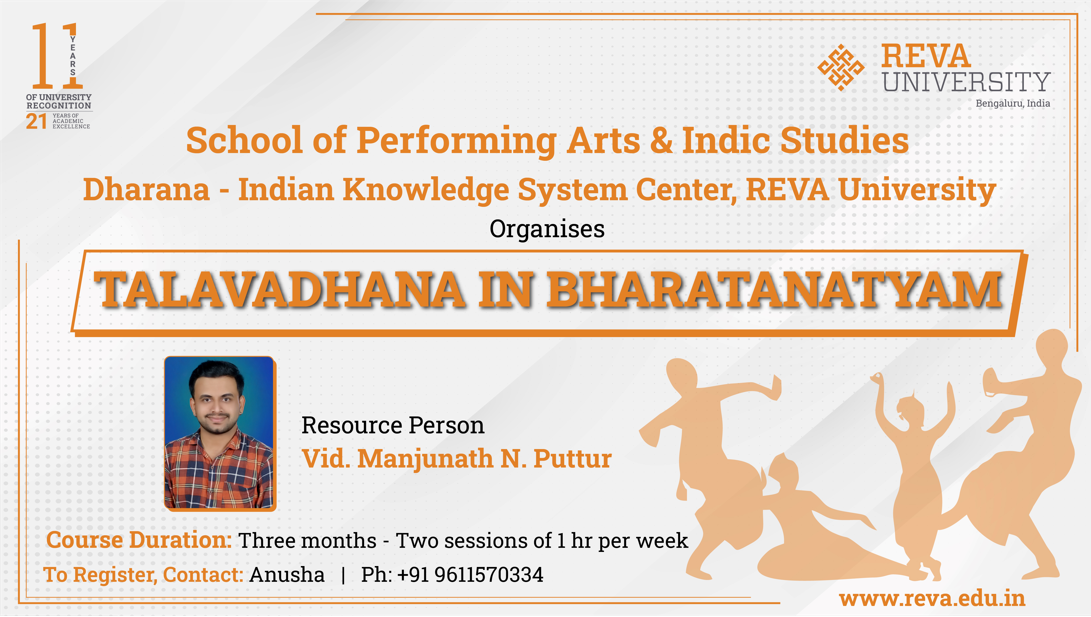 11 YEARS OF UNIVERSITY RECOGNITION
21 YEARS OF ACADEMIC EXCELLENCE

REVA UNIVERSITY
Bengaluru, India

School of Performing Arts & Indic Studies
Dharana - Indian Knowledge System Center, REVA University
Organises

TALAVADHANA IN BHARATANATYAM

Resource Person
Vid. Manjunath N. Puttur

Course Duration: Three months - Two sessions of 1 hr per week
To Register, Contact: Anusha | Ph: +91 9611570334

www.reva.edu.in